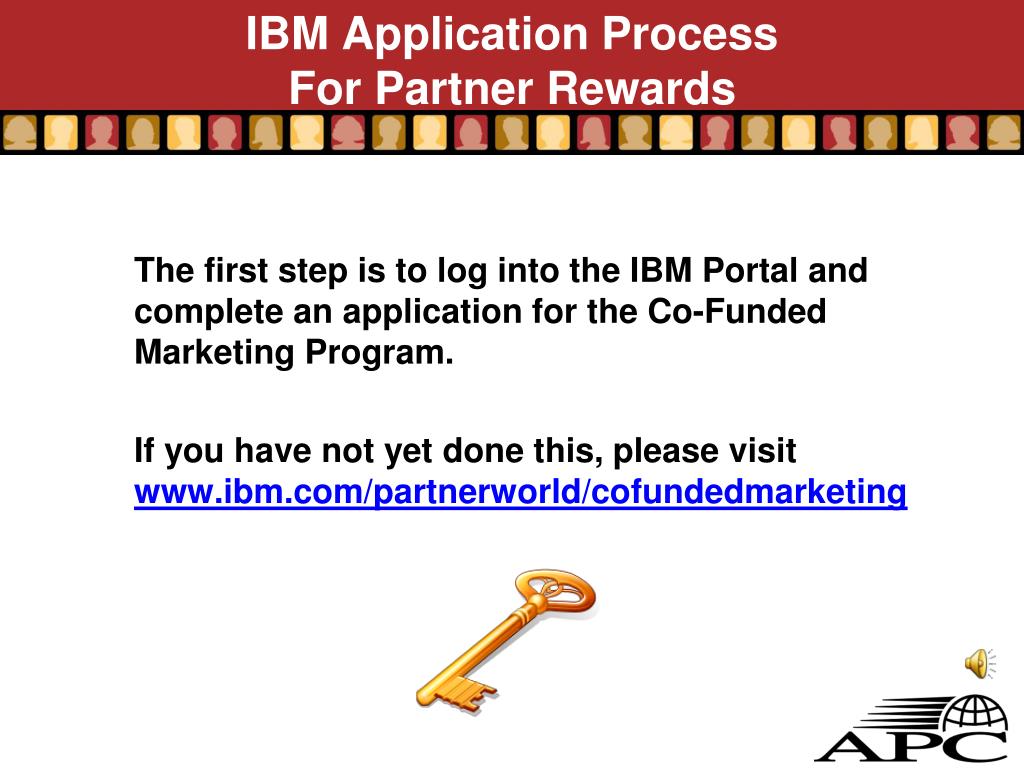 IBM Application Process
For Partner Rewards

The first step is to log into the IBM Portal and complete an application for the Co-Funded Marketing Program.

If you have not yet done this, please visit www.ibm.com/partnerworld/cofundedmarketing

APC